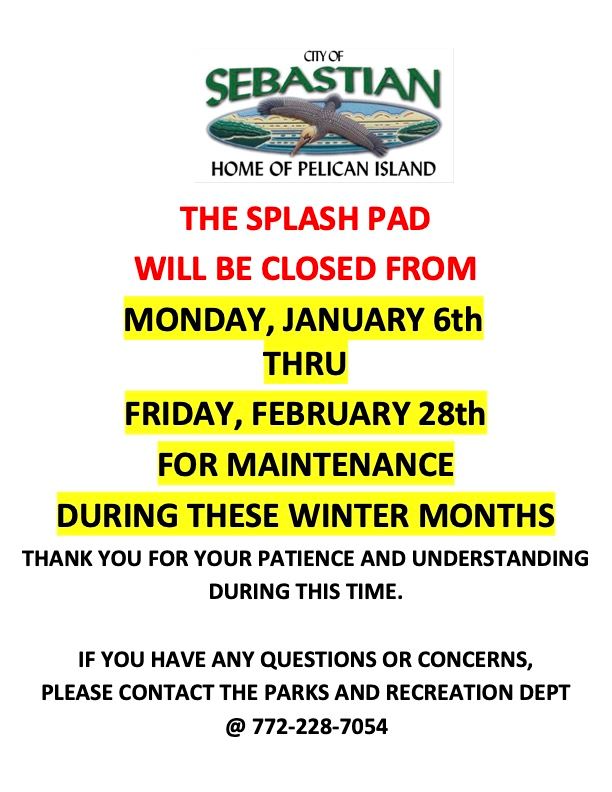 CITY OF
SEBASTIAN
HOME OF PELICAN ISLAND

THE SPLASH PAD
WILL BE CLOSED FROM
MONDAY, JANUARY 6th
THRU
FRIDAY, FEBRUARY 28th
FOR MAINTENANCE
DURING THESE WINTER MONTHS

THANK YOU FOR YOUR PATIENCE AND UNDERSTANDING DURING THIS TIME.

IF YOU HAVE ANY QUESTIONS OR CONCERNS, PLEASE CONTACT THE PARKS AND RECREATION DEPT @ 772-228-7054